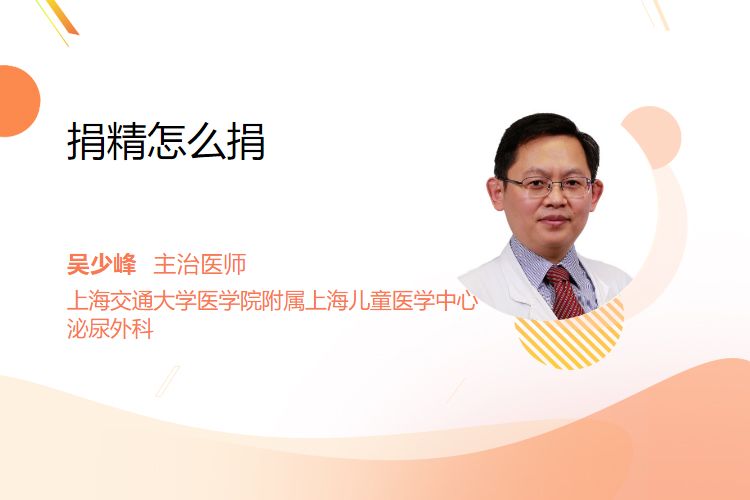 捐精怎么捐

吴少峰 主治医师
上海交通大学医学院附属上海儿童医学中心
泌尿外科